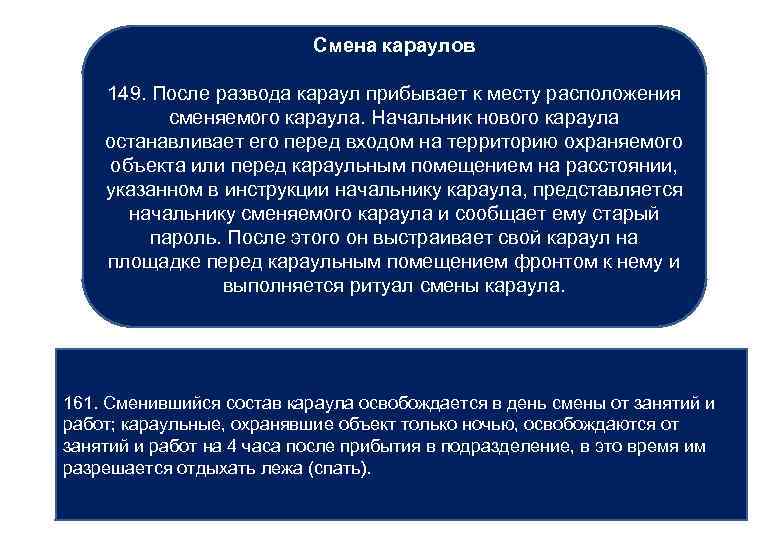 Смена караулов

149. После развода караул прибывает к месту расположения сменяемого караула. Начальник нового караула останавливает его перед входом на территорию охраняемого объекта или перед караульным помещением на расстоянии, указанном в инструкции начальнику караула, представляется начальнику сменяемого караула и сообщает ему старый пароль. После этого он выстраивает свой караул на площадке перед караульным помещением фронтом к нему и выполняется ритуал смены караула.

161. Сменившийся состав караула освобождается в день смены от занятий и работ; караульные, охранявшие объект только ночью, освобождаются от занятий и работ на 4 часа после прибытия в подразделение, в это время им разрешается отдыхать лежа (спать).